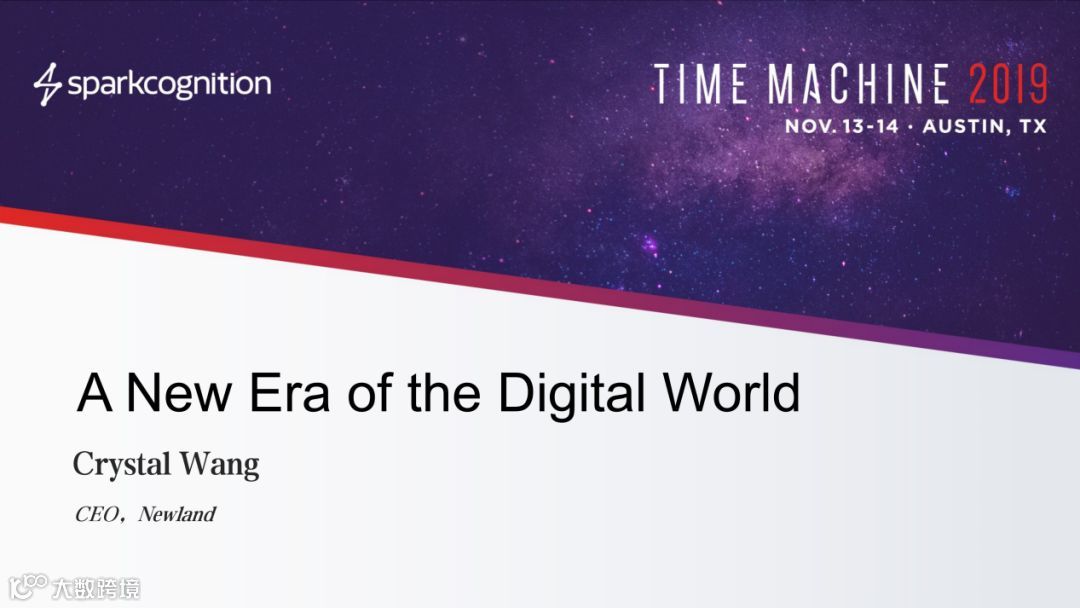 sparkcognition

TIME MACHINE 2019
NOV. 13-14 · AUSTIN, TX

A New Era of the Digital World

Crystal Wang

CEO，Newland

大数跨境